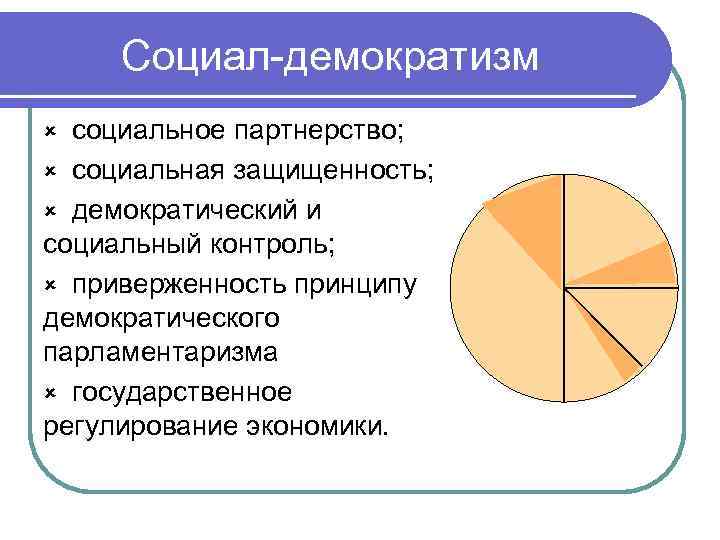 Социал-демократизм

× социальное партнерство;

× социальная защищенность;

× демократический и социальный контроль;

× приверженность принципу демократического парламентаризма

× государственное регулирование экономики.